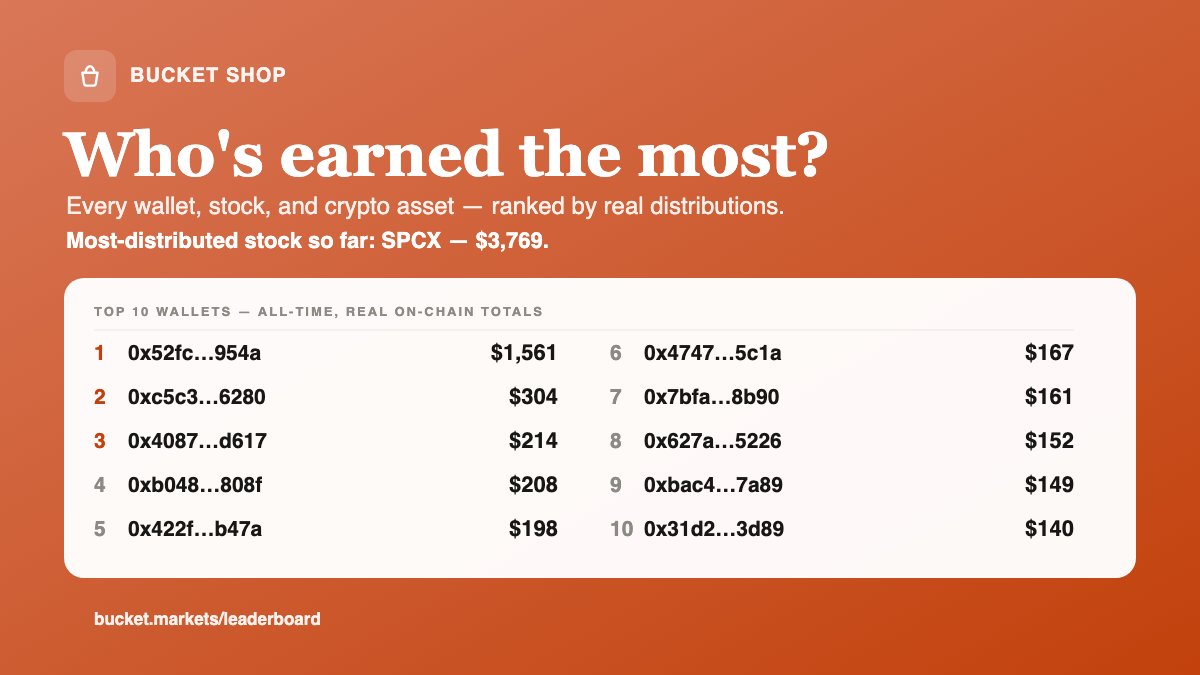 BUCKET SHOP

Who's earned the most?

Every wallet, stock, and crypto asset — ranked by real distributions.

Most-distributed stock so far: SPCX — $3,769.

TOP 10 WALLETS — ALL-TIME, REAL ON-CHAIN TOTALS

1 0x52fc…954a $1,561
2 0xc5c3…6280 $304
3 0x4087…d617 $214
4 0xb048…808f $208
5 0x422f…b47a $198

6 0x4747…5c1a $167
7 0x7bfa…8b90 $161
8 0x627a…5226 $152
9 0xbac4…7a89 $149
10 0x31d2…3d89 $140

bucket.markets/leaderboard